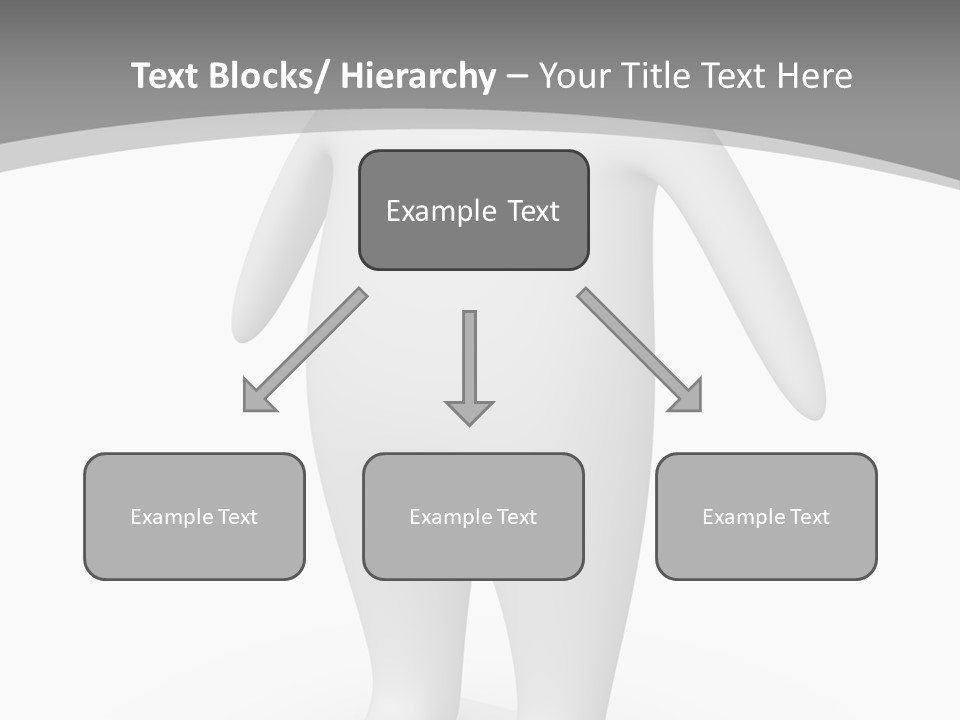 Text Blocks/ Hierarchy – Your Title Text Here

Example Text

Example Text

Example Text

Example Text